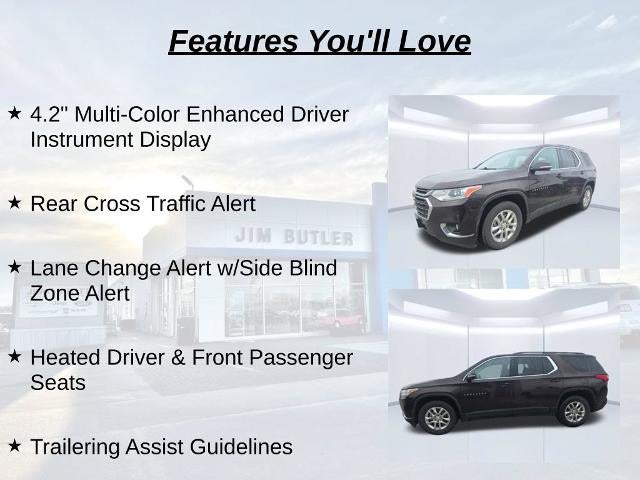 Features You'll Love

★ 4.2" Multi-Color Enhanced Driver Instrument Display

★ Rear Cross Traffic Alert

★ Lane Change Alert w/Side Blind Zone Alert

★ Heated Driver & Front Passenger Seats

★ Trailering Assist Guidelines

JIM BUTLER